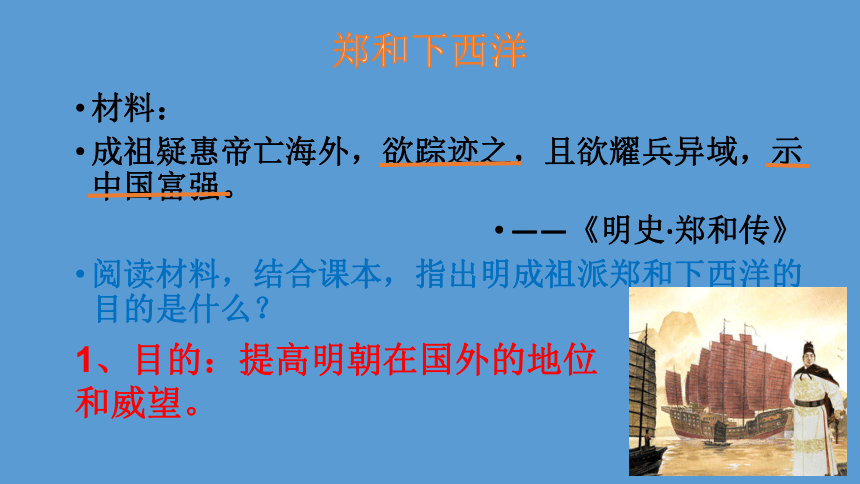 郑和下西洋

• 材料：

• 成祖疑惠帝亡海外，欲踪迹之，且欲耀兵异域，示中国富强。

• ——《明史·郑和传》

• 阅读材料，结合课本，指出明成祖派郑和下西洋的目的是什么？

1、目的：提高明朝在国外的地位和威望。